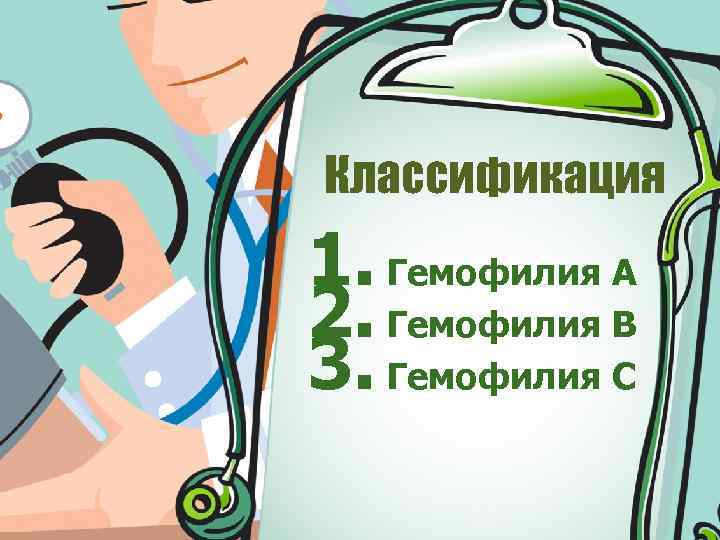 Классификация

1. Гемофилия А
2. Гемофилия В
3. Гемофилия С